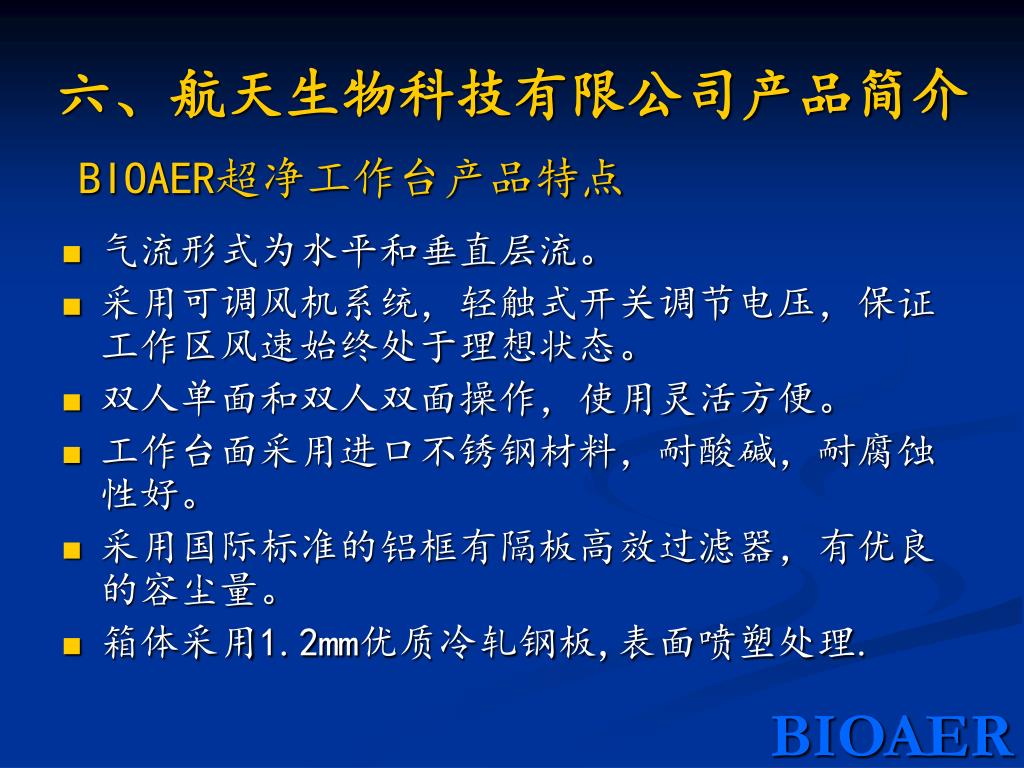 六、航天生物科技有限公司产品简介

BIOAER超净工作台产品特点

■ 气流形式为水平和垂直层流。
■ 采用可调风机系统，轻触式开关调节电压，保证工作区风速始终处于理想状态。
■ 双人单面和双人双面操作，使用灵活方便。
■ 工作台面采用进口不锈钢材料，耐酸碱，耐腐蚀性好。
■ 采用国际标准的铝框有隔板高效过滤器，有优良的容尘量。
■ 箱体采用1.2mm优质冷轧钢板,表面喷塑处理.

BIOAER